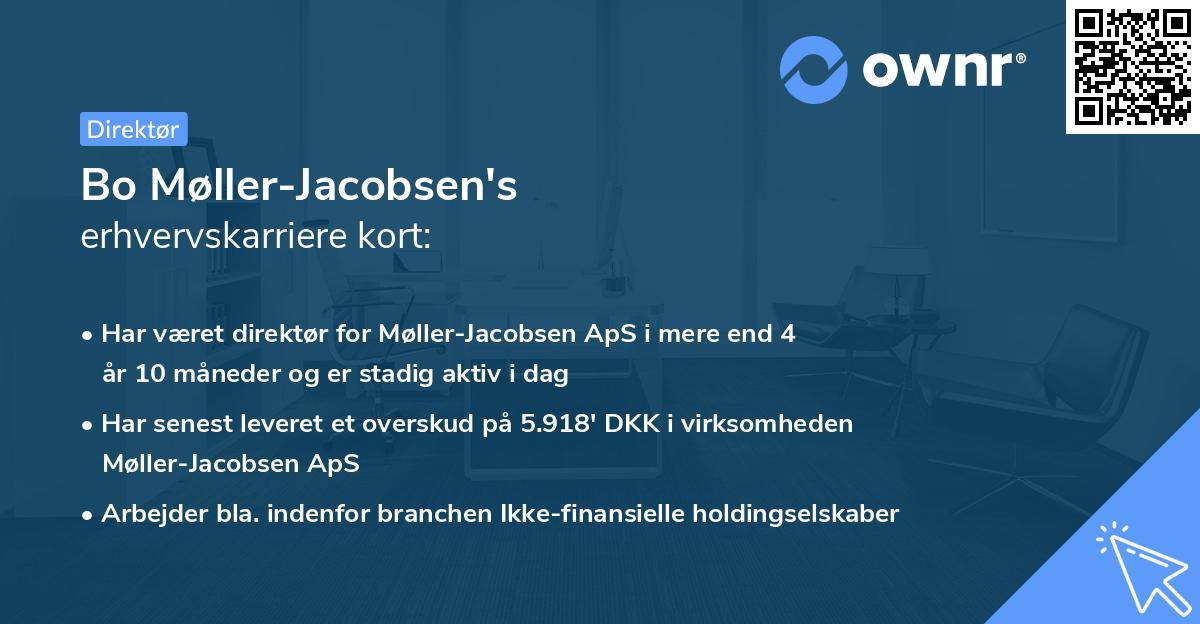 ownr®

Direktør

Bo Møller-Jacobsen's
erhvervskarriere kort:

• Har været direktør for Møller-Jacobsen ApS i mere end 4 år 10 måneder og er stadig aktiv i dag

• Har senest leveret et overskud på 5.918' DKK i virksomheden Møller-Jacobsen ApS

• Arbejder bla. indenfor branchen Ikke-finansielle holdingselskaber